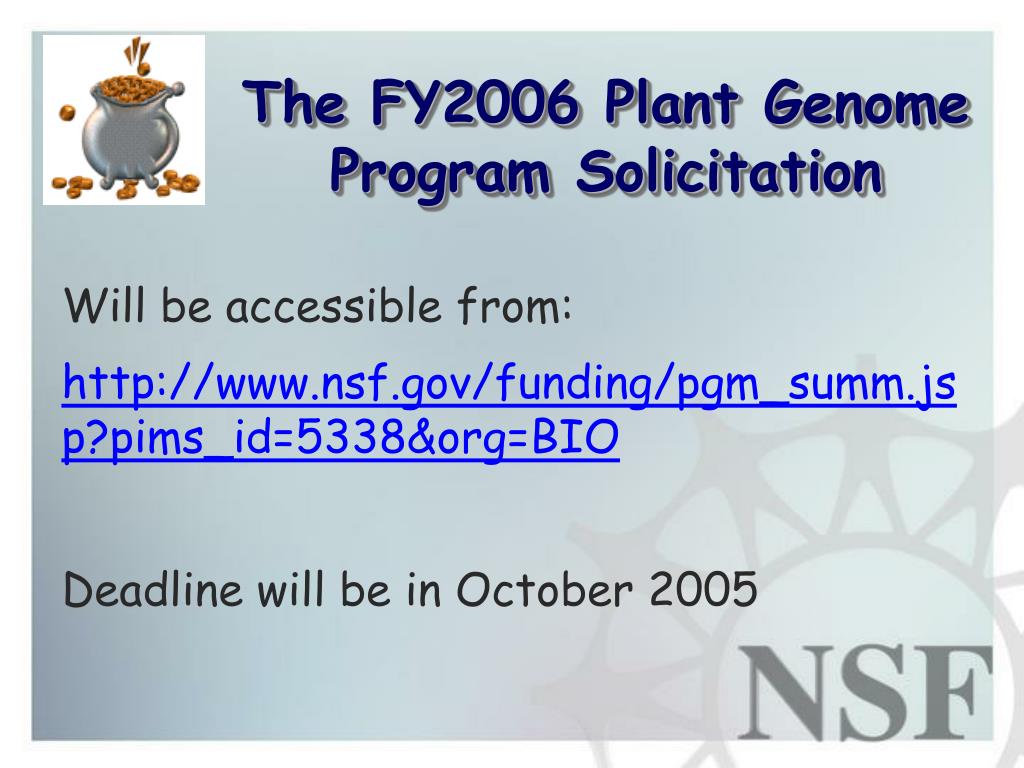 The FY2006 Plant Genome Program Solicitation

Will be accessible from:

http://www.nsf.gov/funding/pgm_summ.jsp?pims_id=5338&org=BIO

Deadline will be in October 2005

NSF